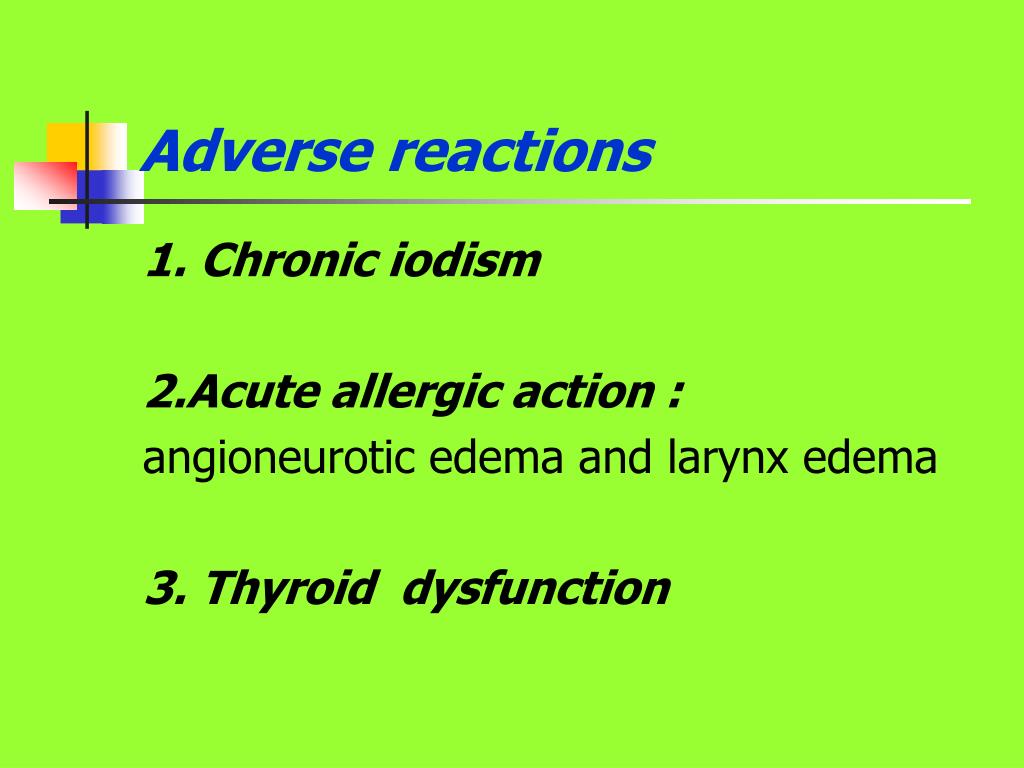 Adverse reactions

1. Chronic iodism

2.Acute allergic action :
angioneurotic edema and larynx edema

3. Thyroid dysfunction